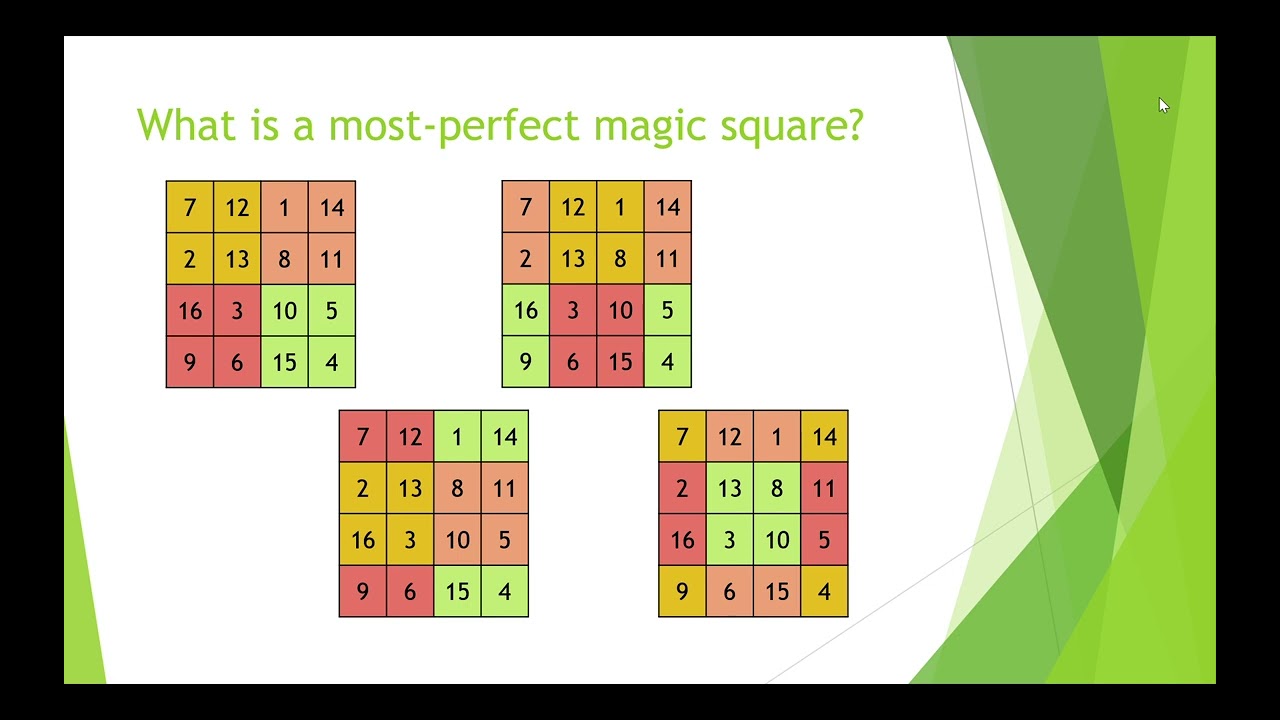 What is a most-perfect magic square?

| 7 | 12 | 1 | 14 |
|---|---|---|---|
| 2 | 13 | 8 | 11 |
| 16 | 3 | 10 | 5 |
| 9 | 6 | 15 | 4 |

| 7 | 12 | 1 | 14 |
|---|---|---|---|
| 2 | 13 | 8 | 11 |
| 16 | 3 | 10 | 5 |
| 9 | 6 | 15 | 4 |

| 7 | 12 | 1 | 14 |
|---|---|---|---|
| 2 | 13 | 8 | 11 |
| 16 | 3 | 10 | 5 |
| 9 | 6 | 15 | 4 |

| 7 | 12 | 1 | 14 |
|---|---|---|---|
| 2 | 13 | 8 | 11 |
| 16 | 3 | 10 | 5 |
| 9 | 6 | 15 | 4 |